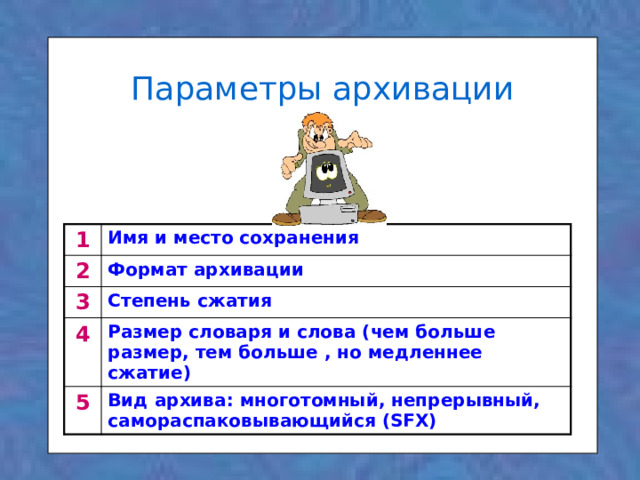 Параметры архивации

| 1 | Имя и место сохранения |
|---|---|
| 2 | Формат архивации |
| 3 | Степень сжатия |
| 4 | Размер словаря и слова (чем больше размер, тем больше , но медленнее сжатие) |
| 5 | Вид архива: многотомный, непрерывный, самораспаковывающийся (SFX) |